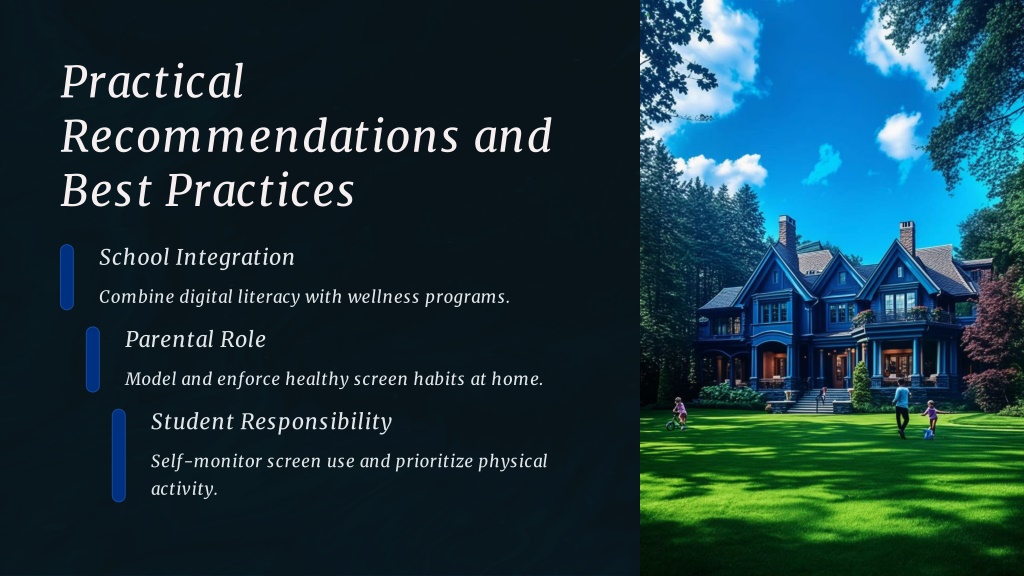 Practical Recommendations and Best Practices

School Integration

Combine digital literacy with wellness programs.

Parental Role

Model and enforce healthy screen habits at home.

Student Responsibility

Self-monitor screen use and prioritize physical activity.